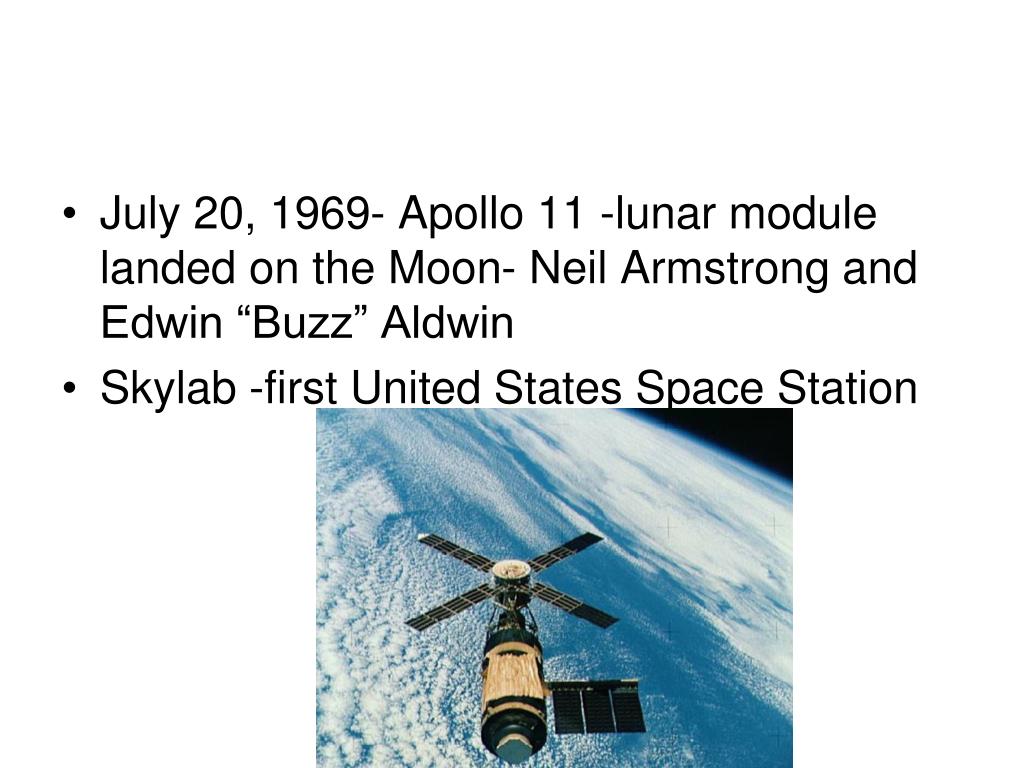 • July 20, 1969- Apollo 11 -lunar module landed on the Moon- Neil Armstrong and Edwin “Buzz” Aldwin

• Skylab -first United States Space Station